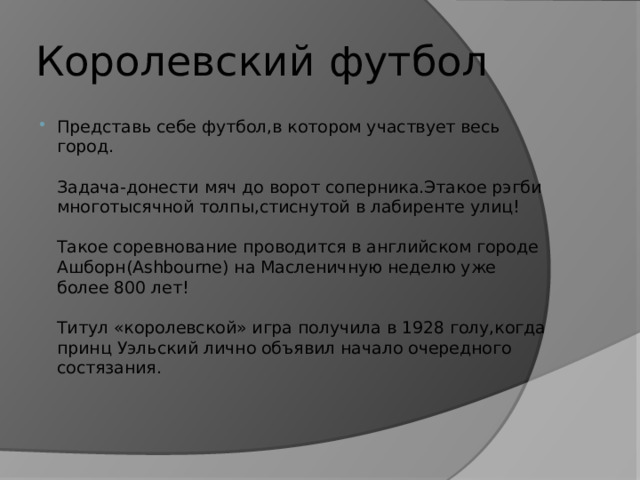 Королевский футбол

Представь себе футбол,в котором участвует весь город.

Задача-донести мяч до ворот соперника.Этакое рэгби многотысячной толпы,стиснутой в лабиренте улиц!

Такое соревнование проводится в английском городе Ашборн(Ashbourne) на Масленичную неделю уже более 800 лет!

Титул «королевской» игра получила в 1928 голу,когда принц Уэльский лично объявил начало очередного состязания.